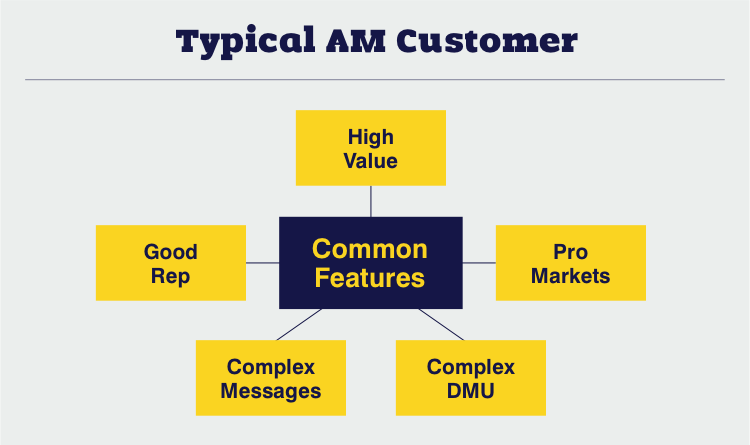 Typical AM Customer

High Value

Good Rep

Common Features

Pro Markets

Complex Messages

Complex DMU